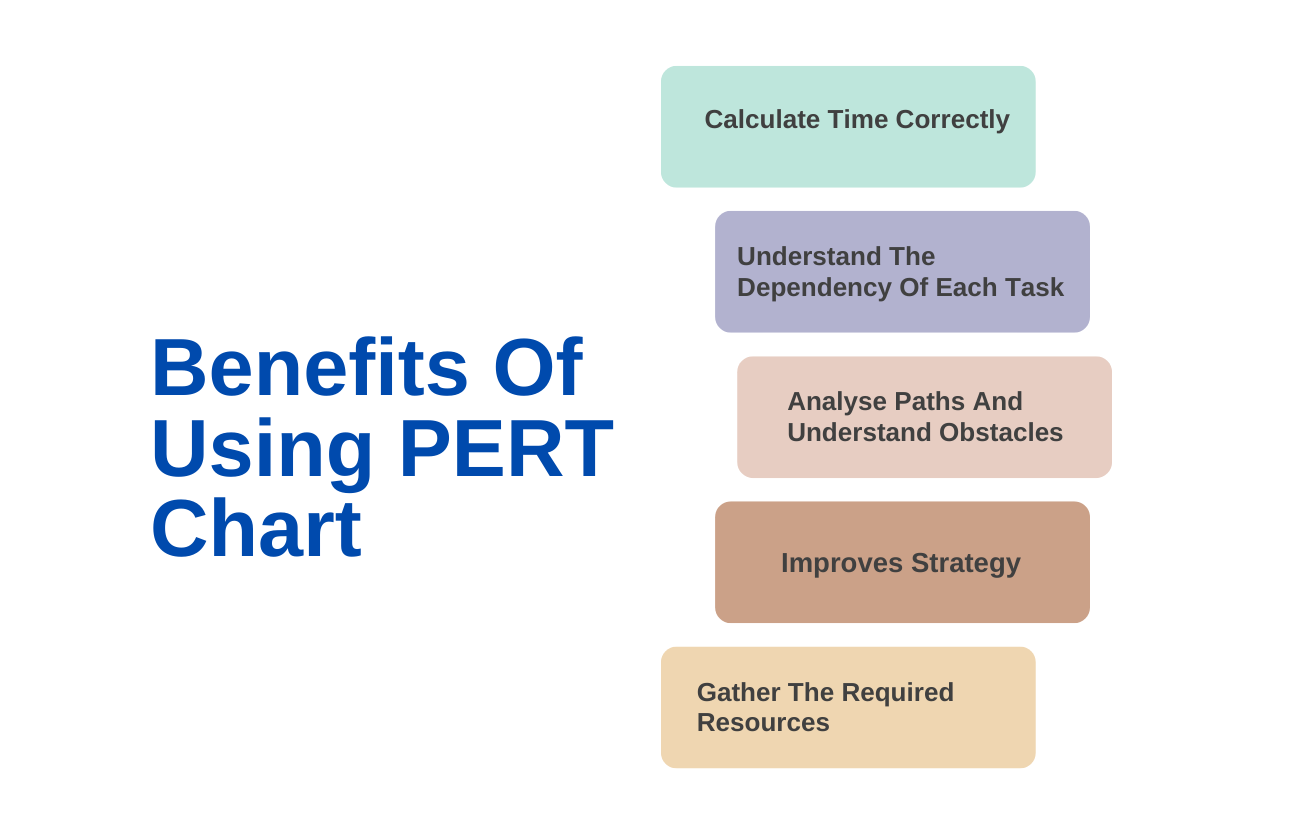 Benefits Of Using PERT Chart

Calculate Time Correctly

Understand The Dependency Of Each Task

Analyse Paths And Understand Obstacles

Improves Strategy

Gather The Required Resources